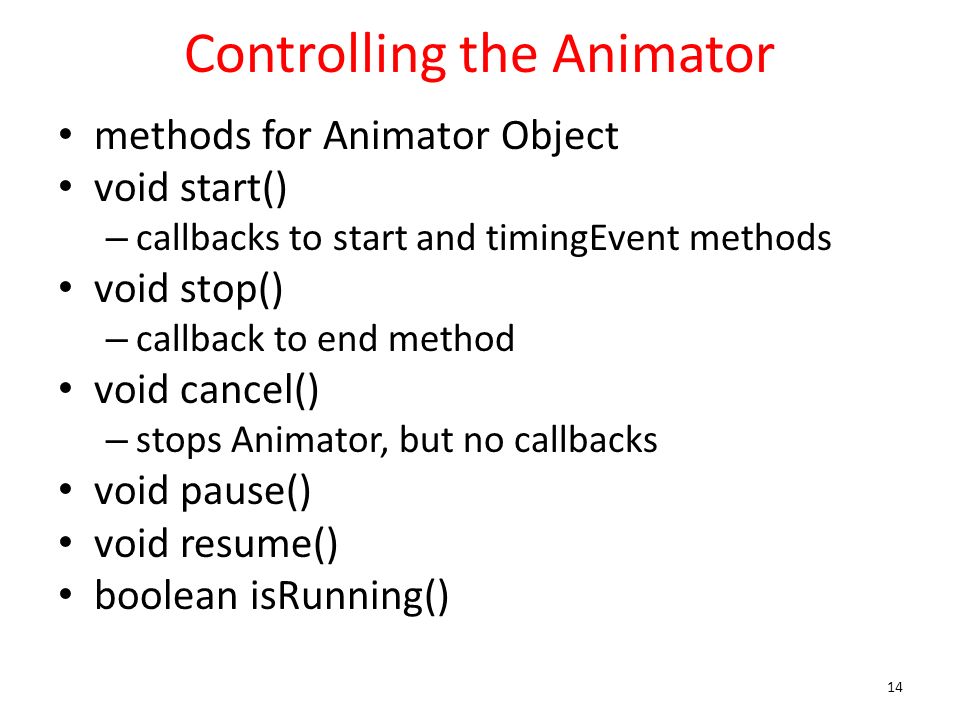 Controlling the Animator

• methods for Animator Object
• void start()
– callbacks to start and timingEvent methods
• void stop()
– callback to end method
• void cancel()
– stops Animator, but no callbacks
• void pause()
• void resume()
• boolean isRunning()

14